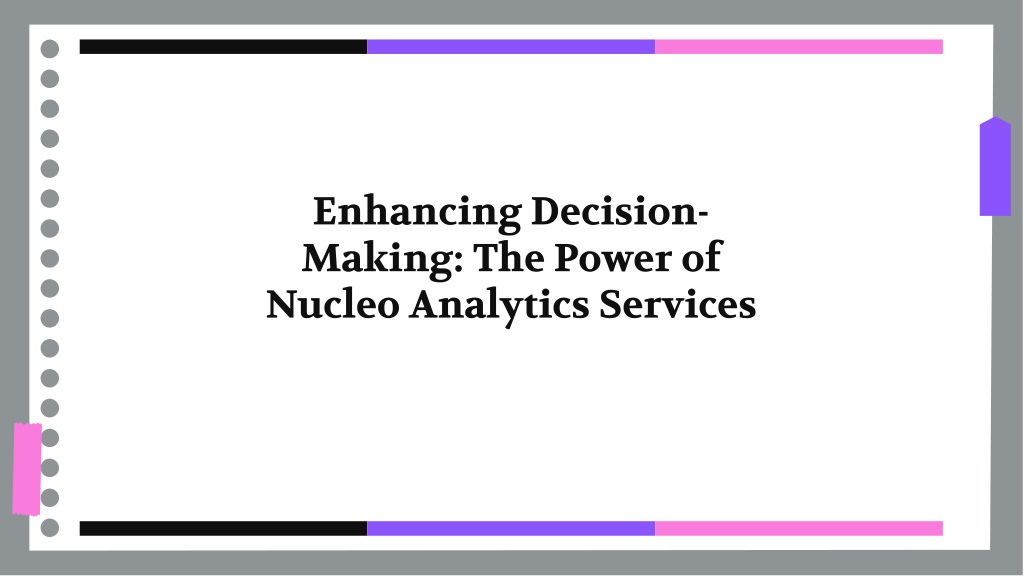 Enhancing Decision-Making: The Power of Nucleo Analytics Services